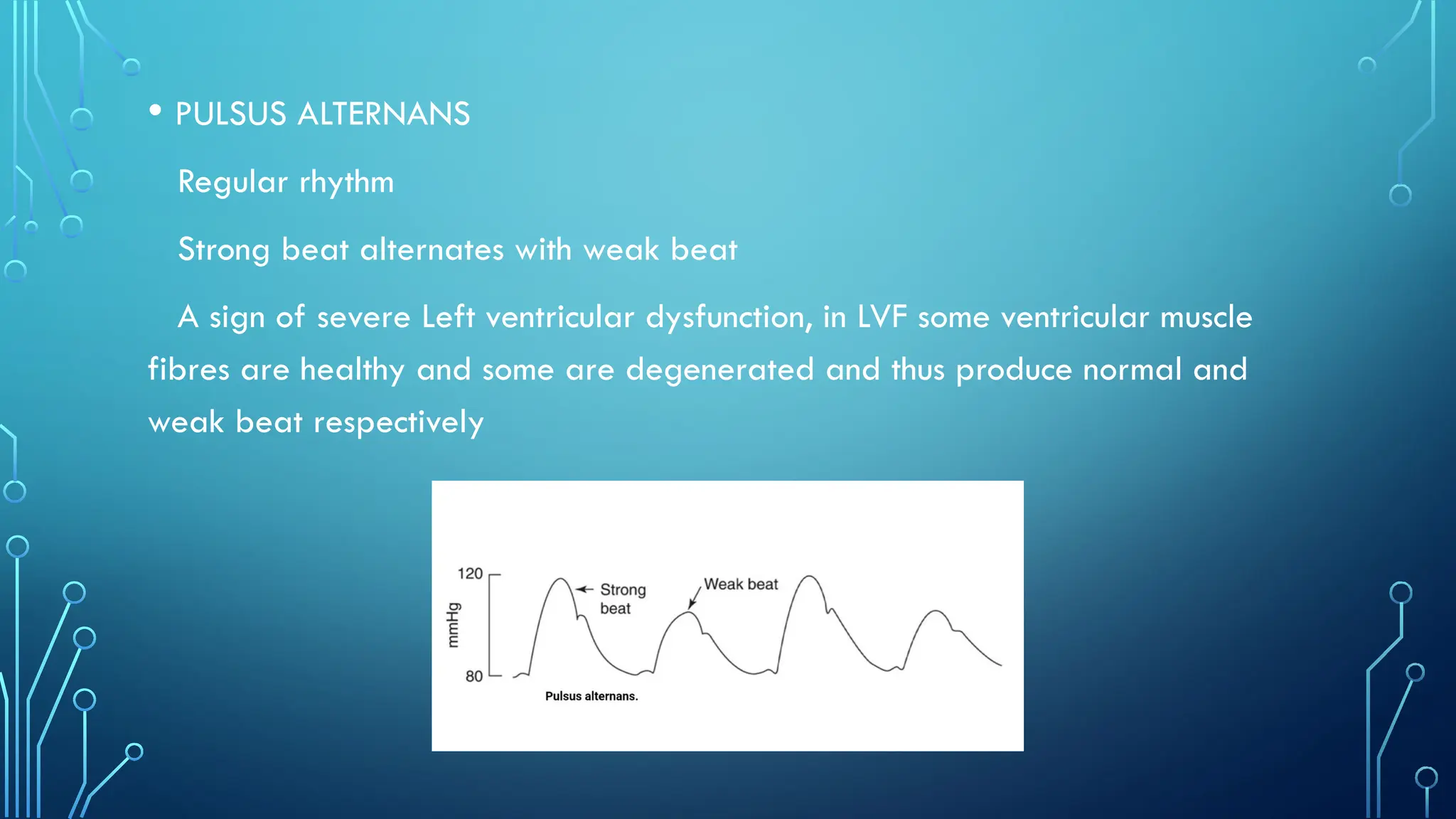 • PULSUS ALTERNANS

Regular rhythm

Strong beat alternates with weak beat

A sign of severe Left ventricular dysfunction, in LVF some ventricular muscle fibres are healthy and some are degenerated and thus produce normal and weak beat respectively

120
mmHg
80
Strong beat
Weak beat
Pulsus alternans.